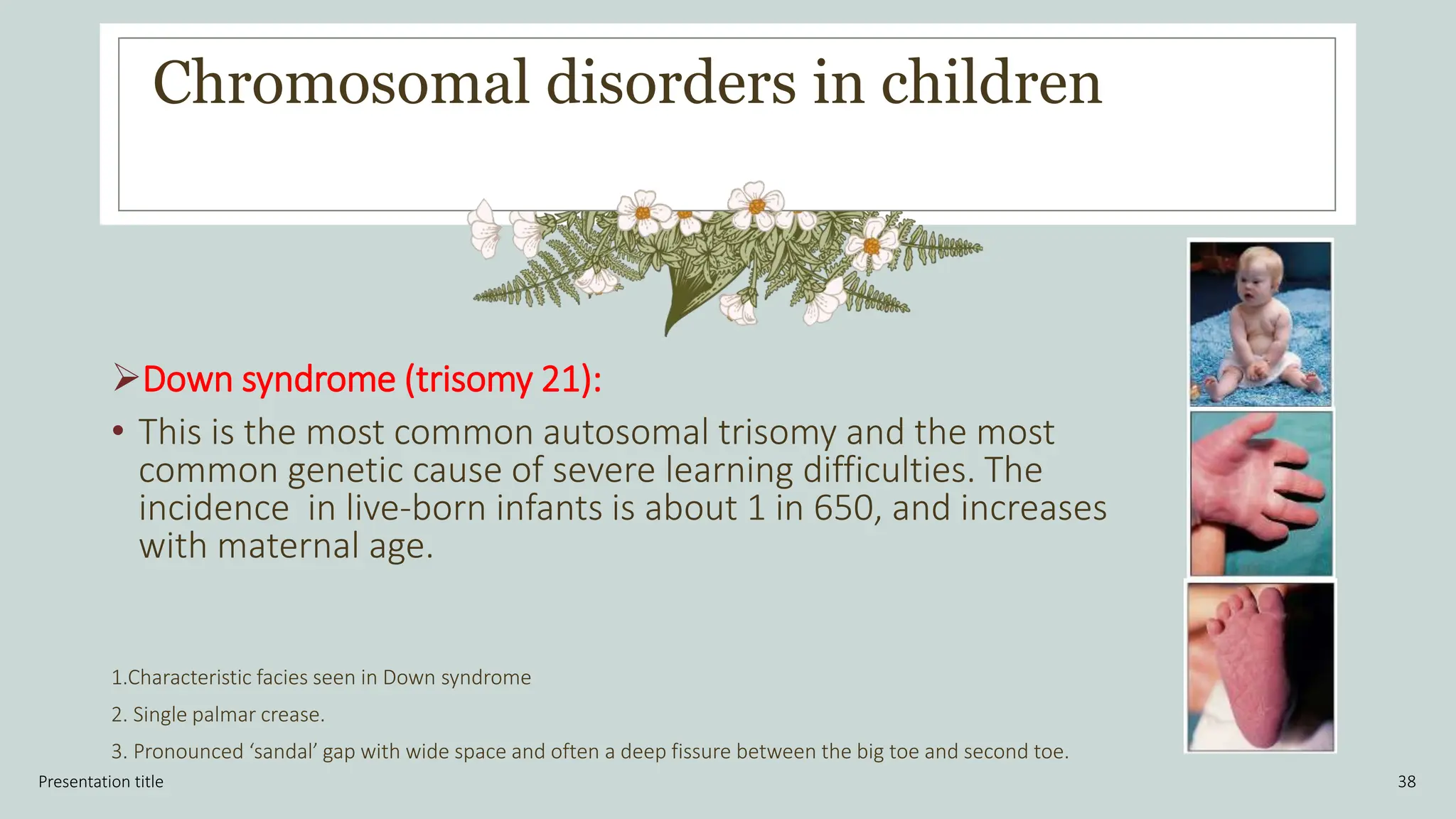 Chromosomal disorders in children

➢Down syndrome (trisomy 21):

• This is the most common autosomal trisomy and the most common genetic cause of severe learning difficulties. The incidence in live-born infants is about 1 in 650, and increases with maternal age.

1.Characteristic facies seen in Down syndrome

2. Single palmar crease.

3. Pronounced ‘sandal’ gap with wide space and often a deep fissure between the big toe and second toe.

Presentation title

38